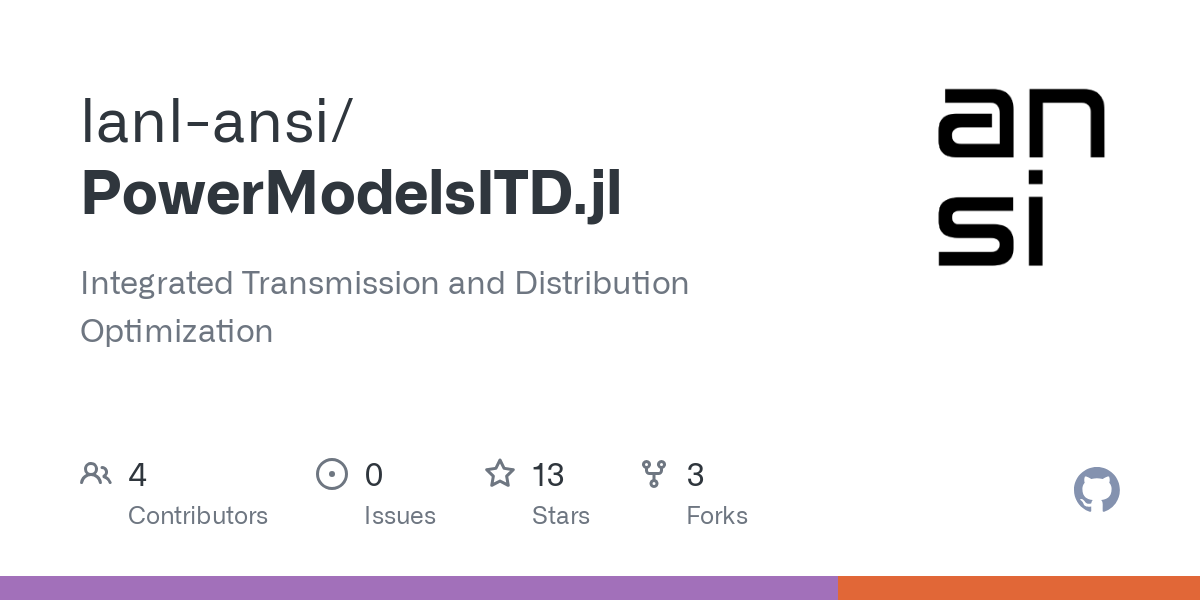 lanl-ansi/
PowerModelsITD.jl

Integrated Transmission and Distribution Optimization

an
si

4
Contributors

0
Issues

13
Stars

3
Forks